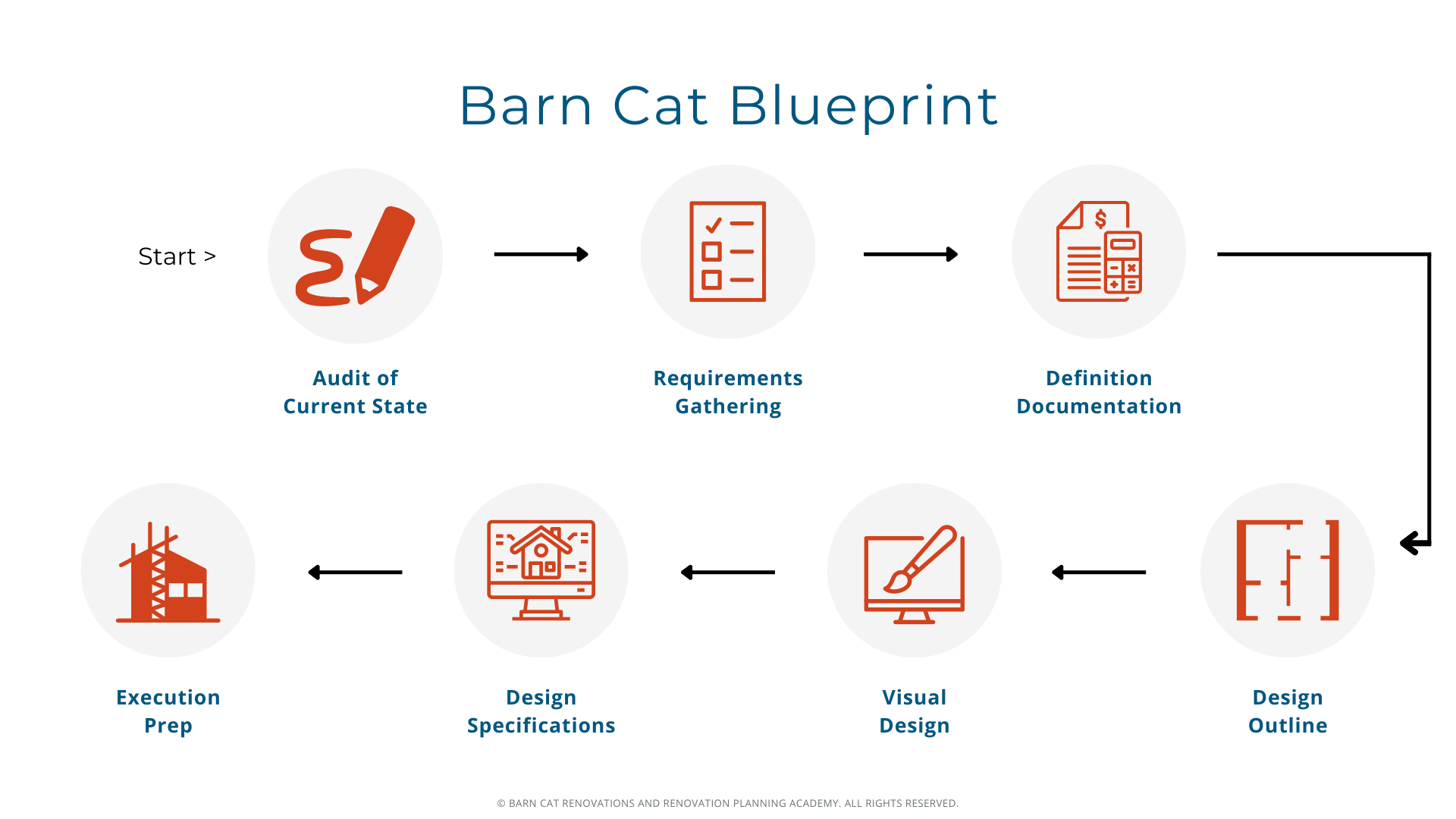 Barn Cat Blueprint

Start >

Audit of Current State

Requirements Gathering

Definition Documentation

Design Outline

Visual Design

Design Specifications

Execution Prep

© BARN CAT RENOVATIONS AND RENOVATION PLANNING ACADEMY. ALL RIGHTS RESERVED.